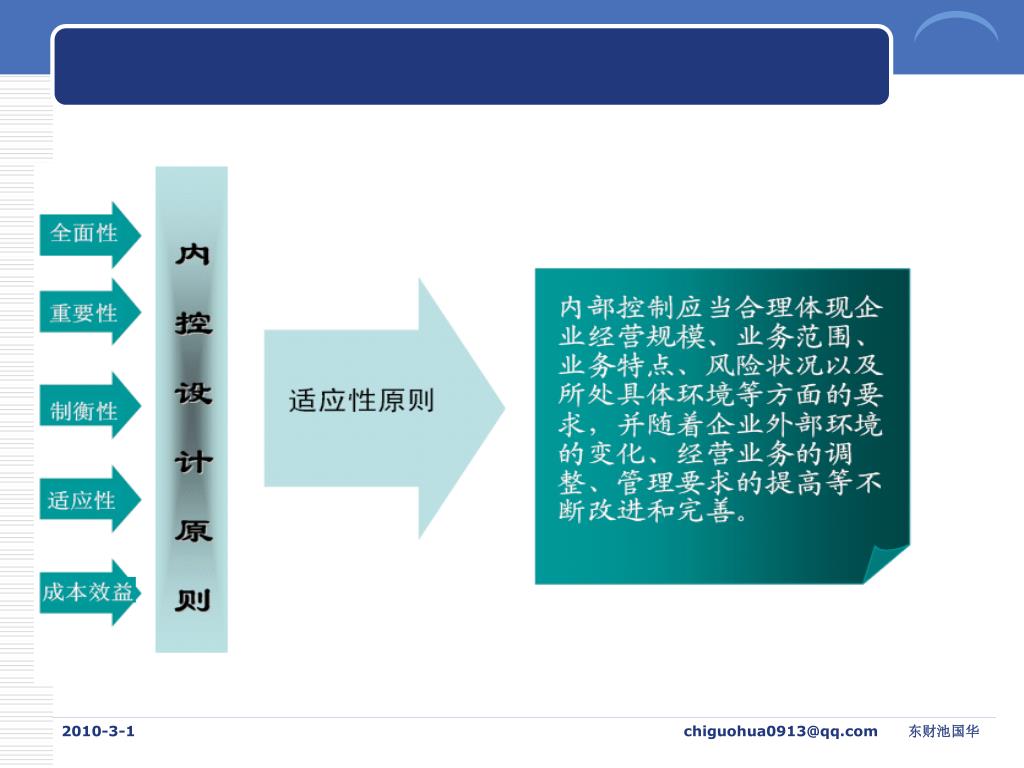 全面性

重要性

制衡性

适应性

成本效益

内控设计原则

适应性原则

内部控制应当合理体现企业经营规模、业务范围、业务特点、风险状况以及所处具体环境等方面的要求，并随着企业外部环境的变化、经营业务的调整、管理要求的提高等不断改进和完善。

2010-3-1

chiguohua0913@qq.com

东财池国华